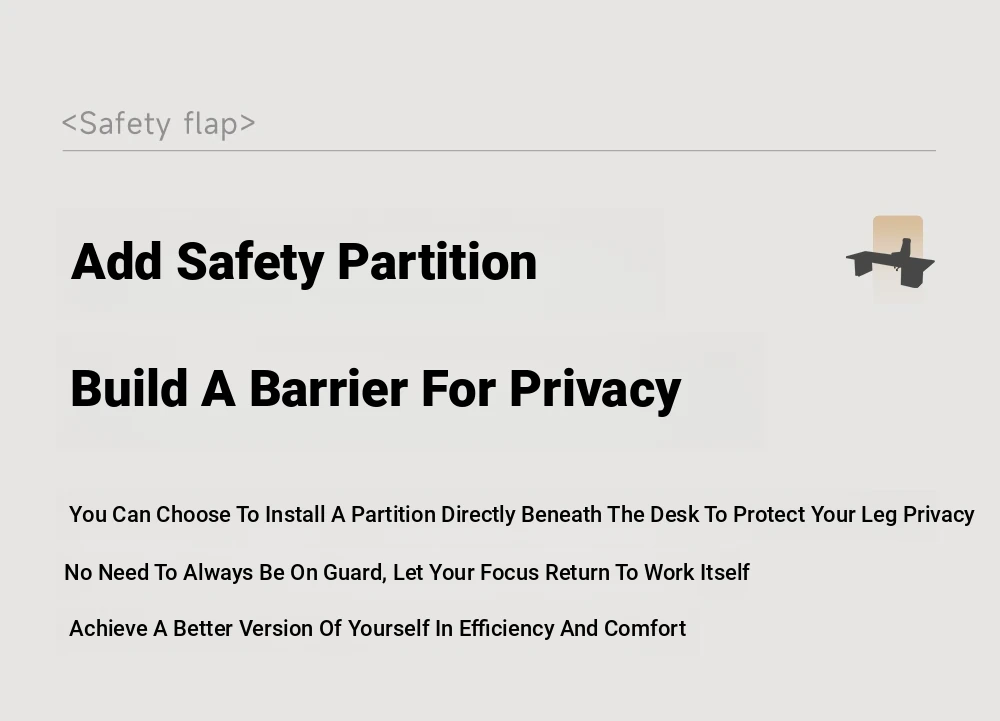 <Safety flap>

Add Safety Partition

Build A Barrier For Privacy

You Can Choose To Install A Partition Directly Beneath The Desk To Protect Your Leg Privacy

No Need To Always Be On Guard, Let Your Focus Return To Work Itself

Achieve A Better Version Of Yourself In Efficiency And Comfort